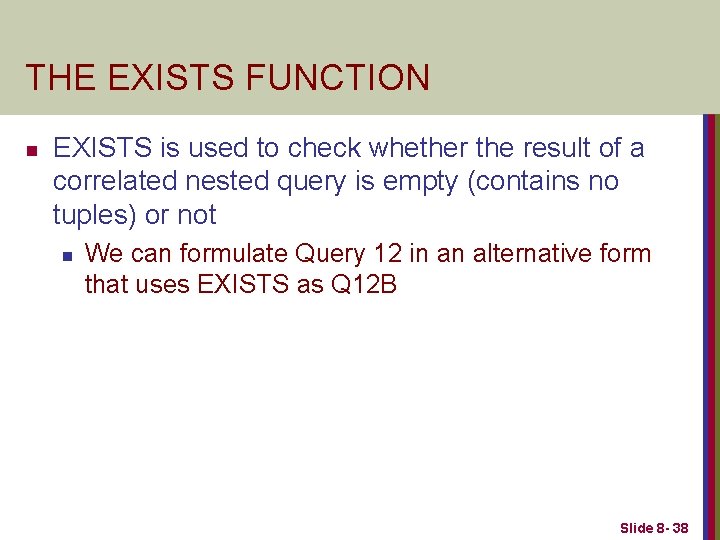 THE EXISTS FUNCTION

EXISTS is used to check whether the result of a correlated nested query is empty (contains no tuples) or not

We can formulate Query 12 in an alternative form that uses EXISTS as Q12B

Slide 8- 38